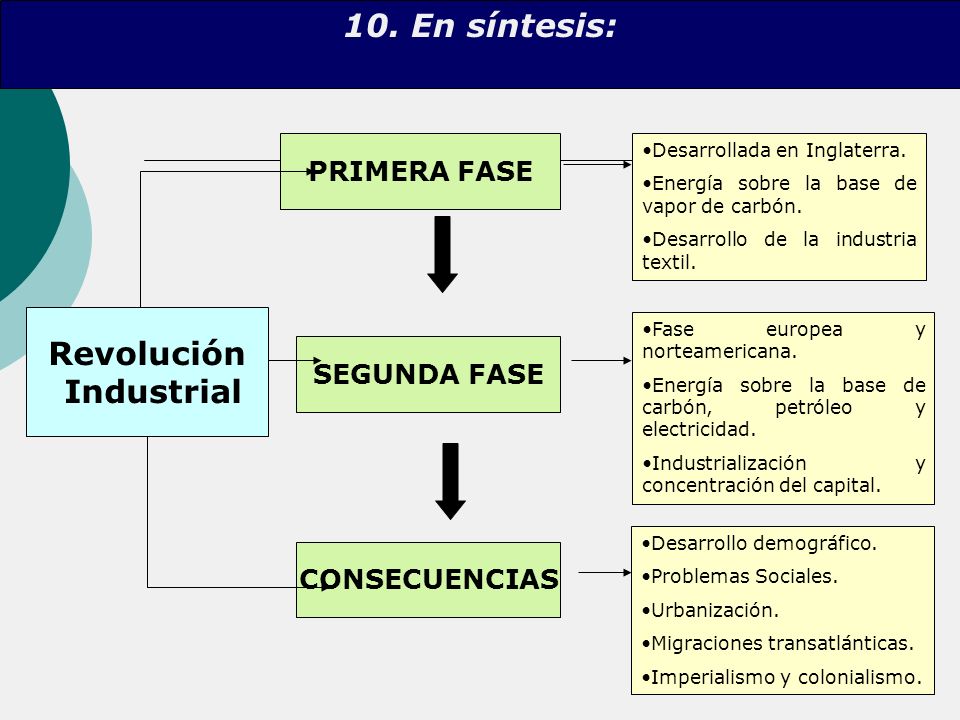 10. En síntesis:

Revolución Industrial

PRIMERA FASE

•Desarrollada en Inglaterra.

•Energía sobre la base de vapor de carbón.

•Desarrollo de la industria textil.

SEGUNDA FASE

•Fase europea y norteamericana.

•Energía sobre la base de carbón, petróleo y electricidad.

•Industrialización y concentración del capital.

CONSECUENCIAS

•Desarrollo demográfico.

•Problemas Sociales.

•Urbanización.

•Migraciones transatlánticas.

•Imperialismo y colonialismo.